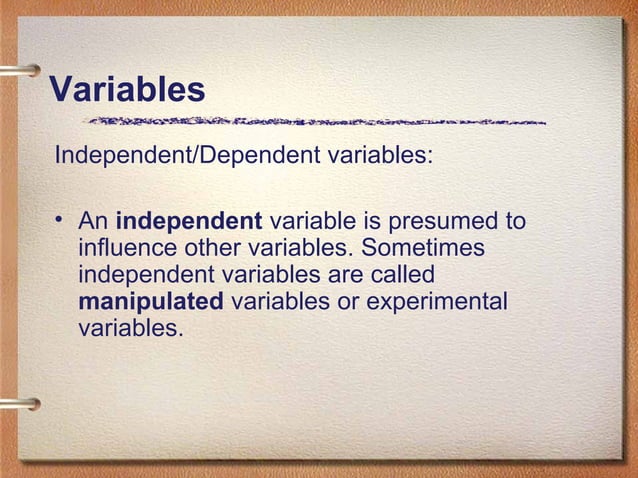 Variables

Independent/Dependent variables:

• An independent variable is presumed to influence other variables. Sometimes independent variables are called manipulated variables or experimental variables.